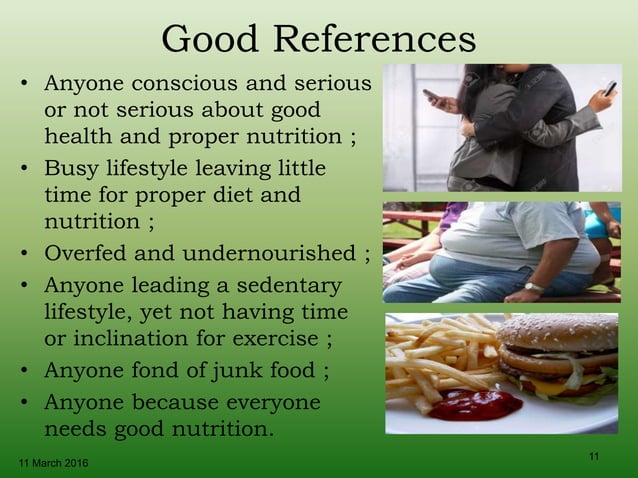 Good References

• Anyone conscious and serious or not serious about good health and proper nutrition ;

• Busy lifestyle leaving little time for proper diet and nutrition ;

• Overfed and undernourished ;

• Anyone leading a sedentary lifestyle, yet not having time or inclination for exercise ;

• Anyone fond of junk food ;

• Anyone because everyone needs good nutrition.

11 March 2016

11